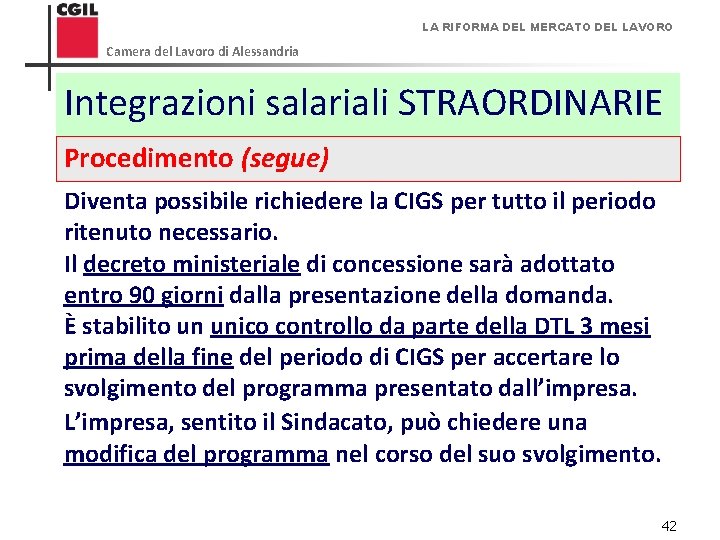 CGIL

Camera del Lavoro di Alessandria

LA RIFORMA DEL MERCATO DEL LAVORO

Integrazioni salariali STRAORDINARIE

Procedimento (segue)

Diventa possibile richiedere la CIGS per tutto il periodo ritenuto necessario.
Il decreto ministeriale di concessione sarà adottato entro 90 giorni dalla presentazione della domanda.
È stabilito un unico controllo da parte della DTL 3 mesi prima della fine del periodo di CIGS per accertare lo svolgimento del programma presentato dall'impresa.
L'impresa, sentito il Sindacato, può chiedere una modifica del programma nel corso del suo svolgimento.

42